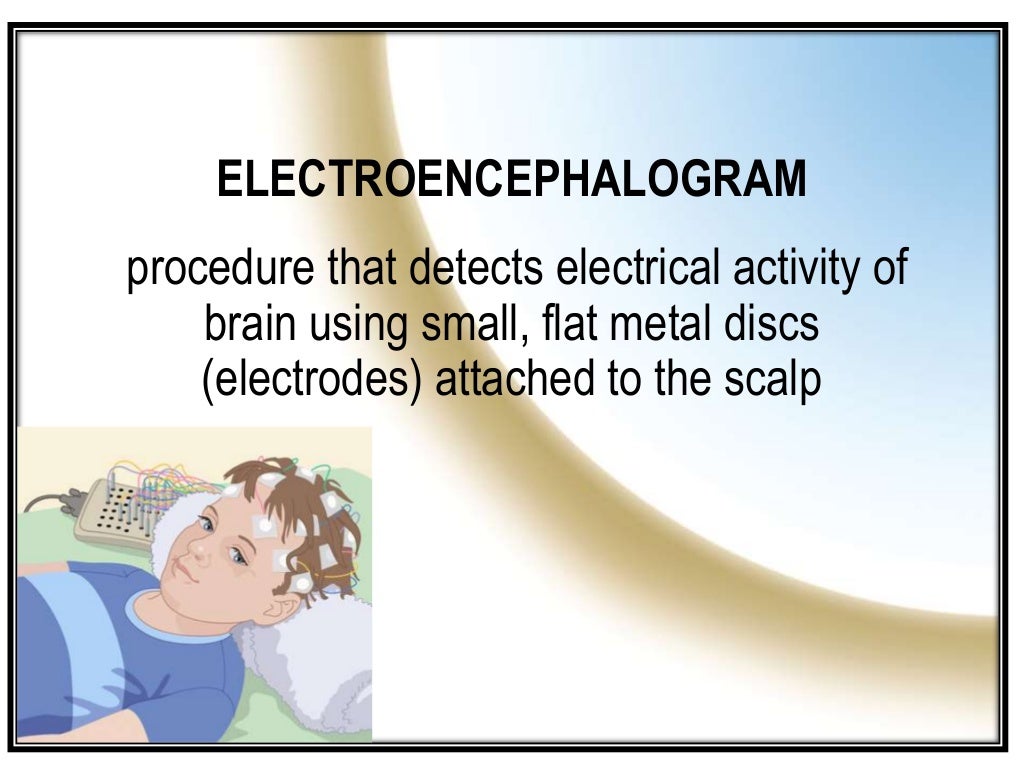 ELECTROENCEPHALOGRAM

procedure that detects electrical activity of brain using small, flat metal discs (electrodes) attached to the scalp